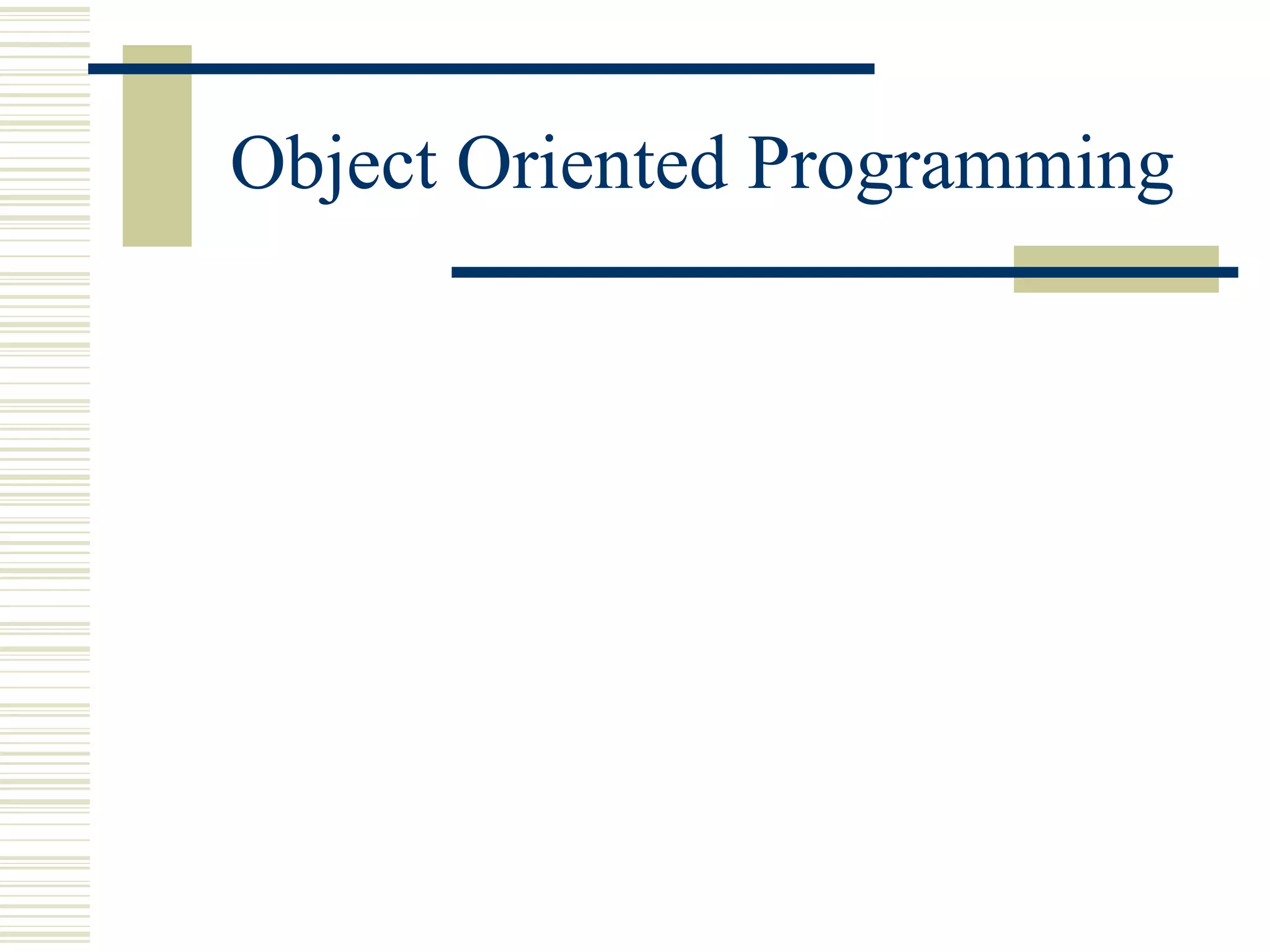 Object Oriented Programming